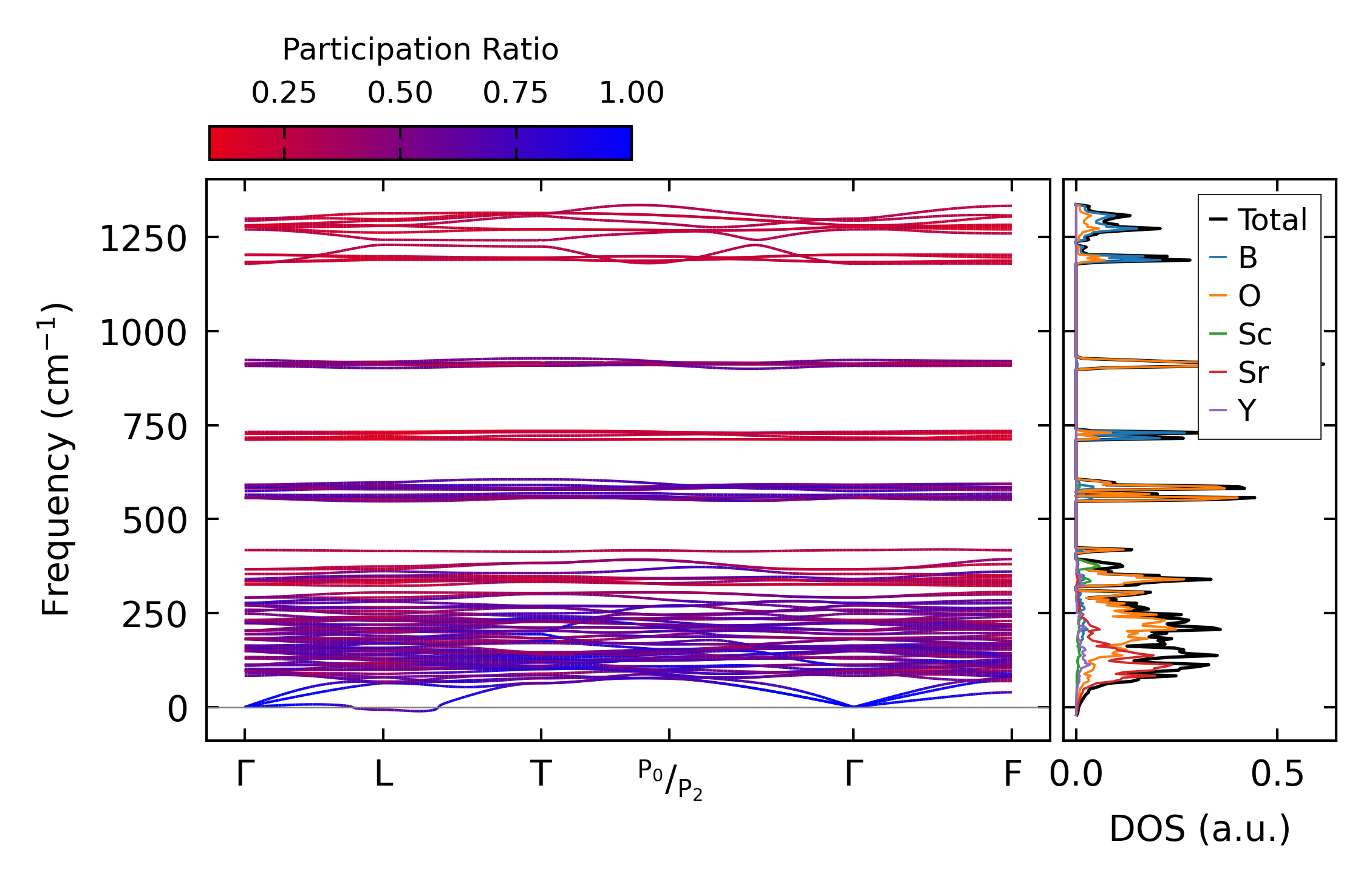 Participation Ratio

0.25 0.50 0.75 1.00

Frequency ($cm^{-1}$)

1250
1000
750
500
250
0

Γ L T $^{P_0}/_{P_2}$ Γ F

Total
B
O
Sc
Sr
Y

0.0 0.5

DOS (a.u.)